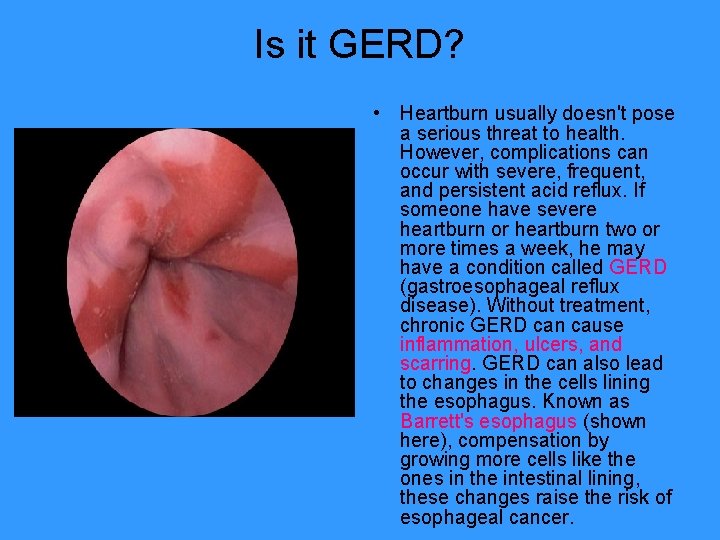 Is it GERD?

• Heartburn usually doesn't pose a serious threat to health. However, complications can occur with severe, frequent, and persistent acid reflux. If someone have severe heartburn or heartburn two or more times a week, he may have a condition called GERD (gastroesophageal reflux disease). Without treatment, chronic GERD can cause inflammation, ulcers, and scarring. GERD can also lead to changes in the cells lining the esophagus. Known as Barrett's esophagus (shown here), compensation by growing more cells like the ones in the intestinal lining, these changes raise the risk of esophageal cancer.